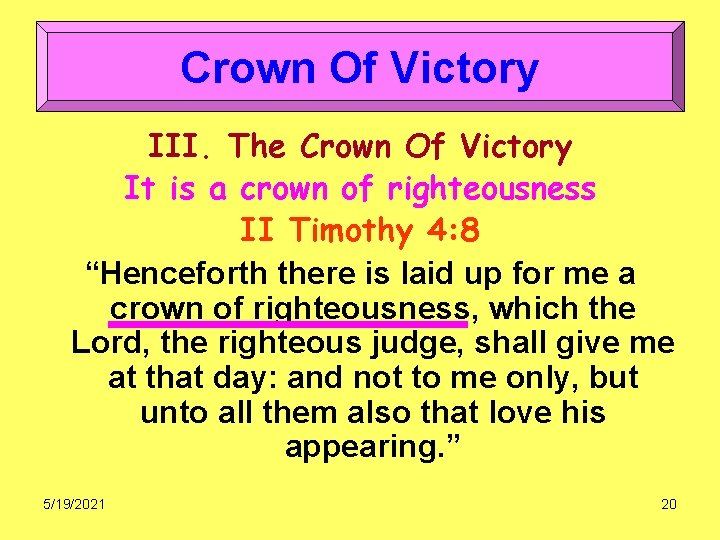 Crown Of Victory

III. The Crown Of Victory
It is a crown of righteousness
II Timothy 4:8

“Henceforth there is laid up for me a crown of righteousness, which the Lord, the righteous judge, shall give me at that day: and not to me only, but unto all them also that love his appearing.”

5/19/2021

20